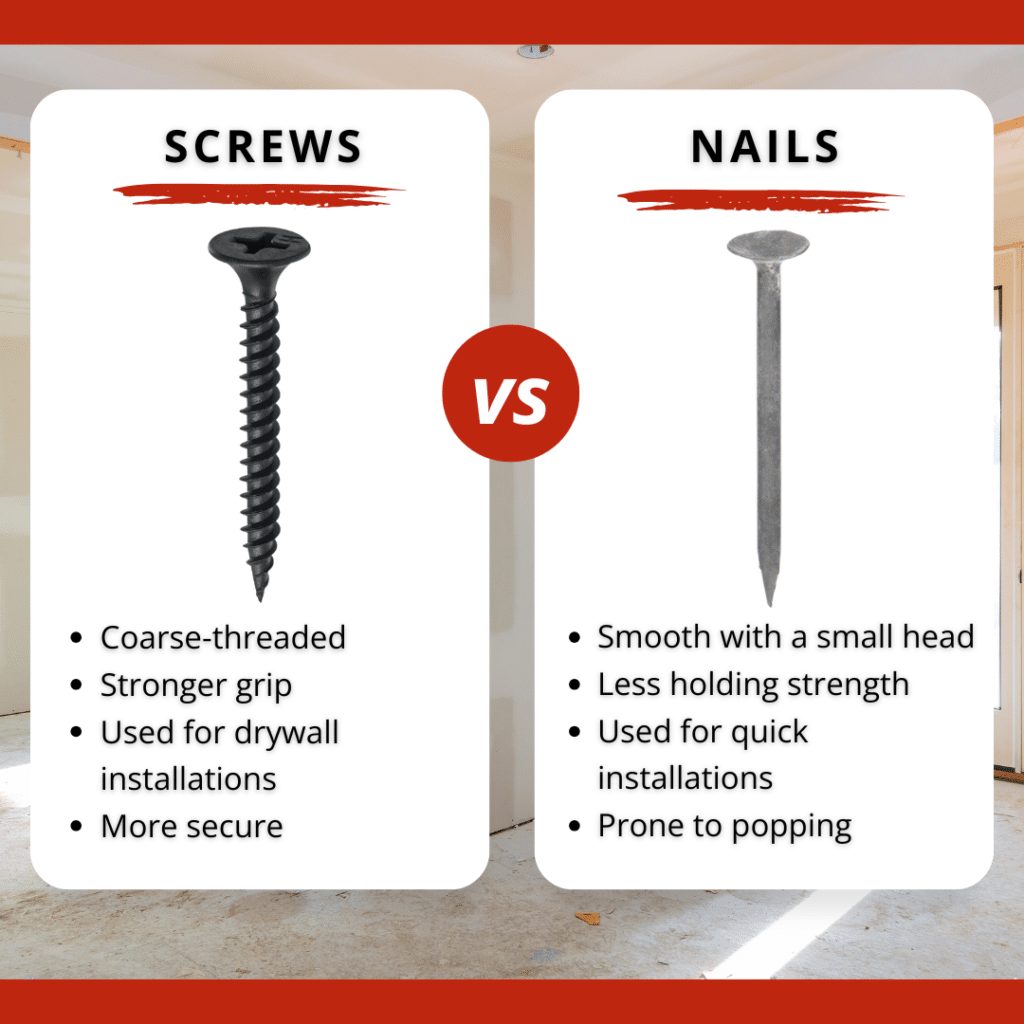 SCREWS

- Coarse-threaded
- Stronger grip
- Used for drywall installations
- More secure

VS

NAILS

- Smooth with a small head
- Less holding strength
- Used for quick installations
- Prone to popping